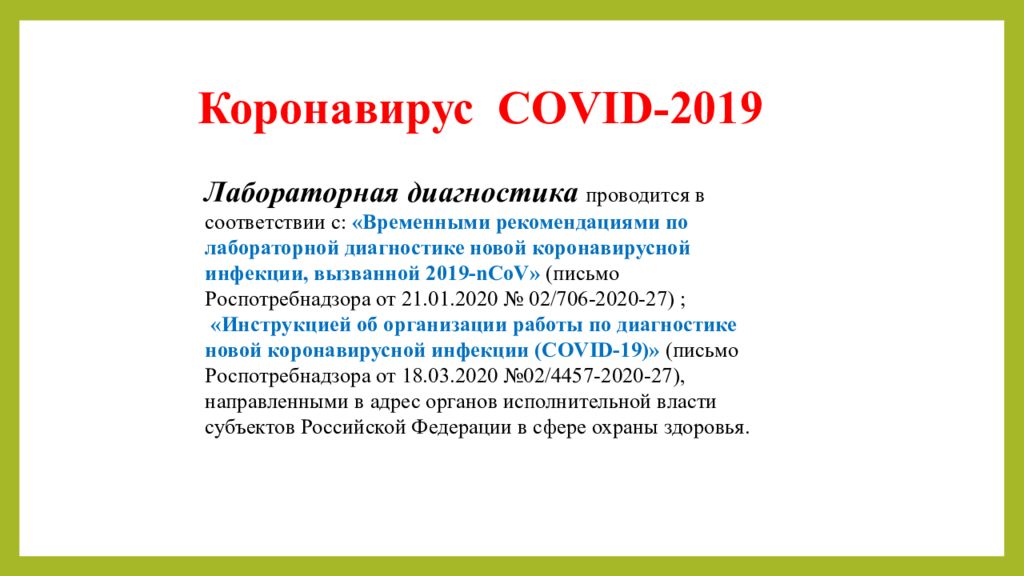 Коронавирус COVID-2019

Лабораторная диагностика проводится в соответствии с: «Временными рекомендациями по лабораторной диагностике новой коронавирусной инфекции, вызванной 2019-nCoV» (письмо Роспотребнадзора от 21.01.2020 № 02/706-2020-27) ;
«Инструкцией об организации работы по диагностике новой коронавирусной инфекции (COVID-19)» (письмо Роспотребнадзора от 18.03.2020 №02/4457-2020-27), направленными в адрес органов исполнительной власти субъектов Российской Федерации в сфере охраны здоровья.